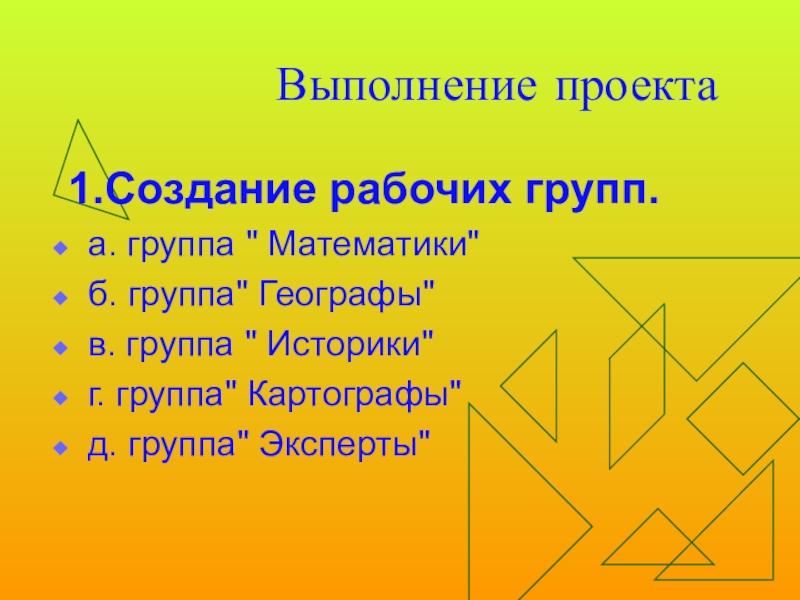 Выполнение проекта

1.Создание рабочих групп.

а. группа " Математики"
б. группа" Географы"
в. группа " Историки"
г. группа" Картографы"
д. группа" Эксперты"